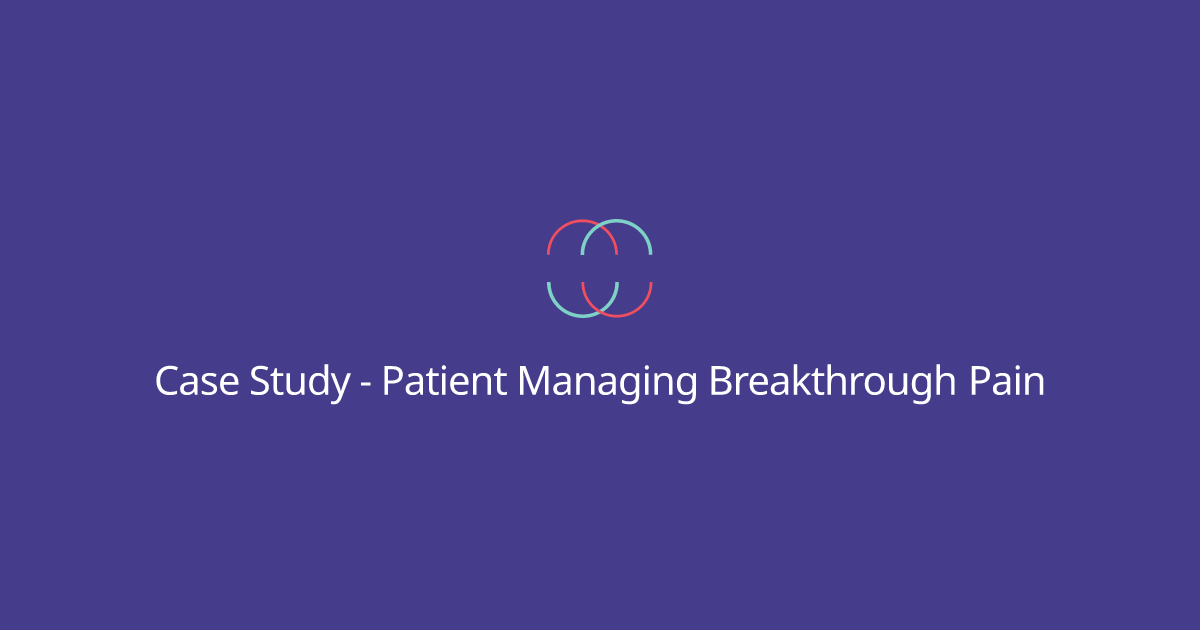 Case Study - Patient Managing Breakthrough Pain